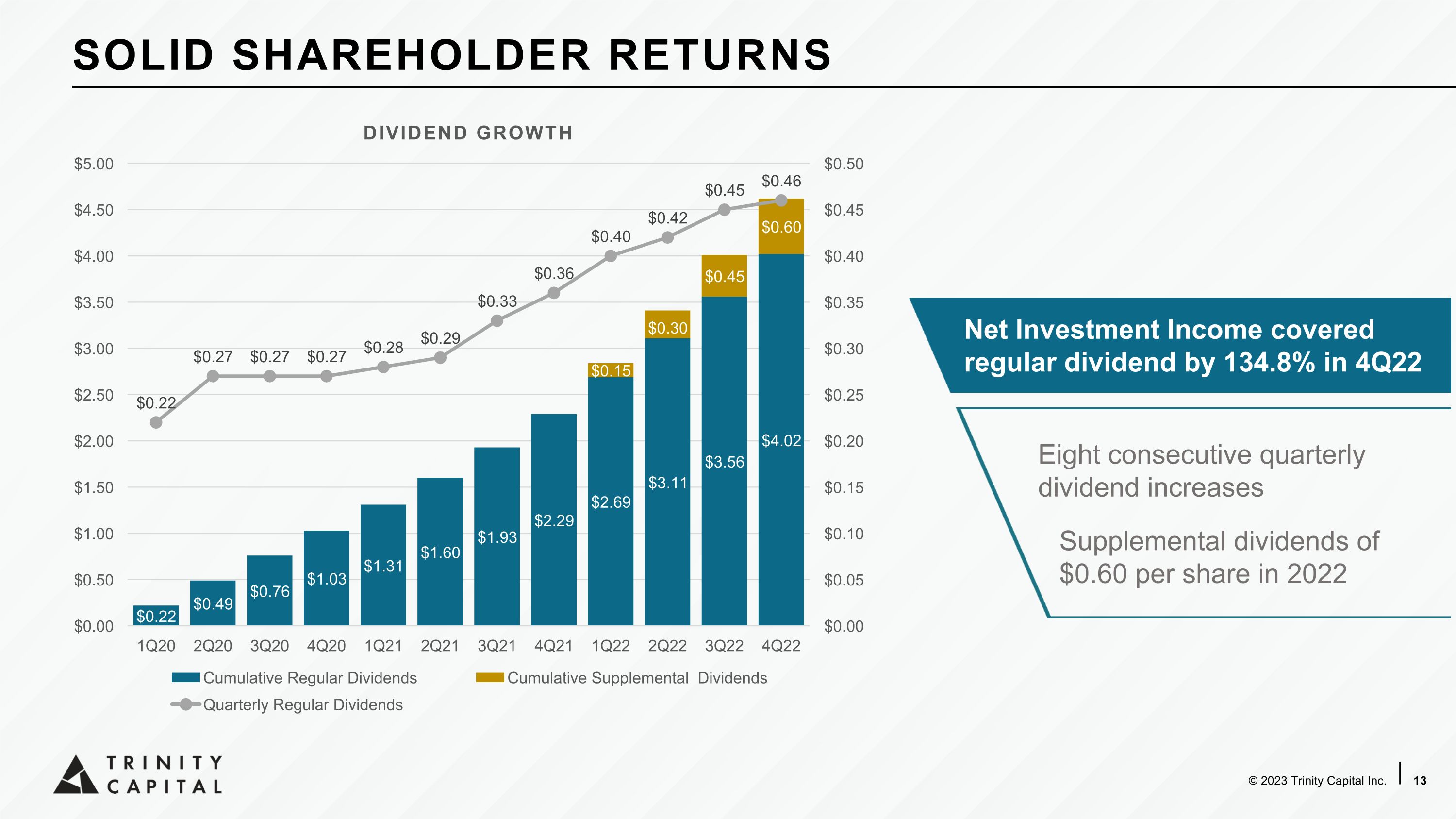 SOLID SHAREHOLDER RETURNS

DIVIDEND GROWTH

$5.00
$4.50
$4.00
$3.50
$3.00
$2.50
$2.00
$1.50
$1.00
$0.50
$0.00

$0.50
$0.45
$0.40
$0.35
$0.30
$0.25
$0.20
$0.15
$0.10
$0.05
$0.00

$0.22 $0.27 $0.27 $0.27 $0.28 $0.29 $0.33 $0.36 $0.40 $0.42 $0.45 $0.46

$0.15 $0.30 $0.45 $0.60

$0.22 $0.49 $0.76 $1.03 $1.31 $1.60 $1.93 $2.29 $2.69 $3.11 $3.56 $4.02

1Q20 2Q20 3Q20 4Q20 1Q21 2Q21 3Q21 4Q21 1Q22 2Q22 3Q22 4Q22

Cumulative Regular Dividends
Cumulative Supplemental Dividends
Quarterly Regular Dividends

Net Investment Income covered regular dividend by 134.8% in 4Q22

Eight consecutive quarterly dividend increases

Supplemental dividends of $0.60 per share in 2022

TRINITY
CAPITAL

© 2023 Trinity Capital Inc. 13